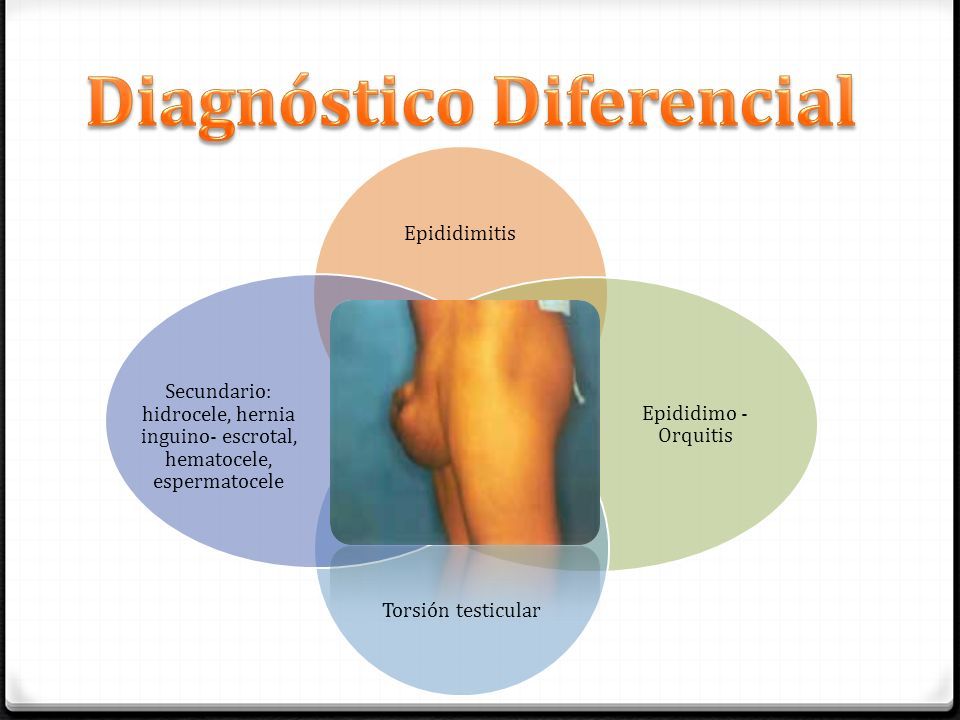 Diagnóstico Diferencial

Epididimitis

Secundario: hidrocele, hernia inguino- escrotal, hematocele, espermatocele

Epididimo - Orquitis

Torsión testicular